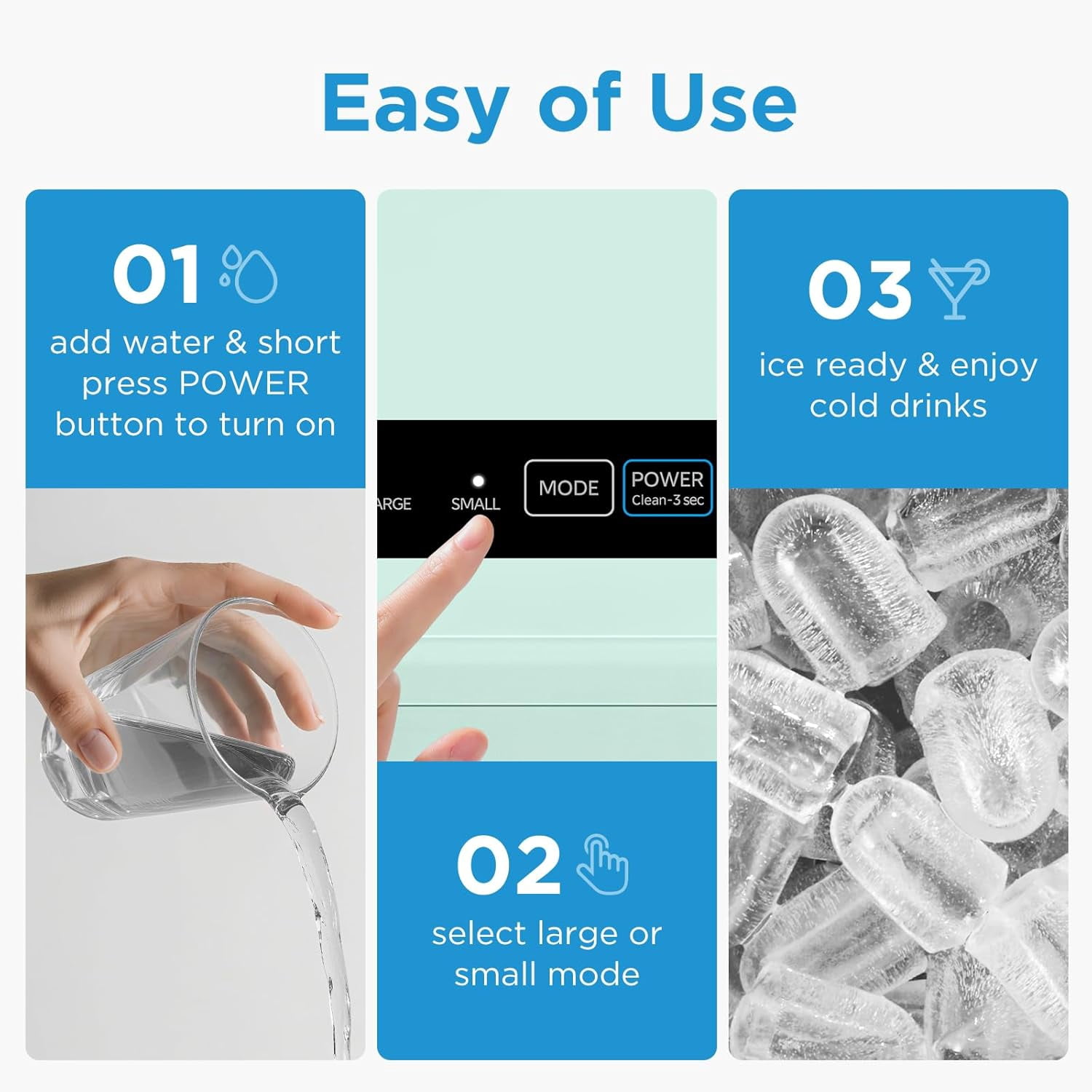 Easy of Use

01
add water & short press POWER button to turn on

ARGE SMALL MODE POWER Clean-3 sec

02
select large or small mode

03
ice ready & enjoy cold drinks